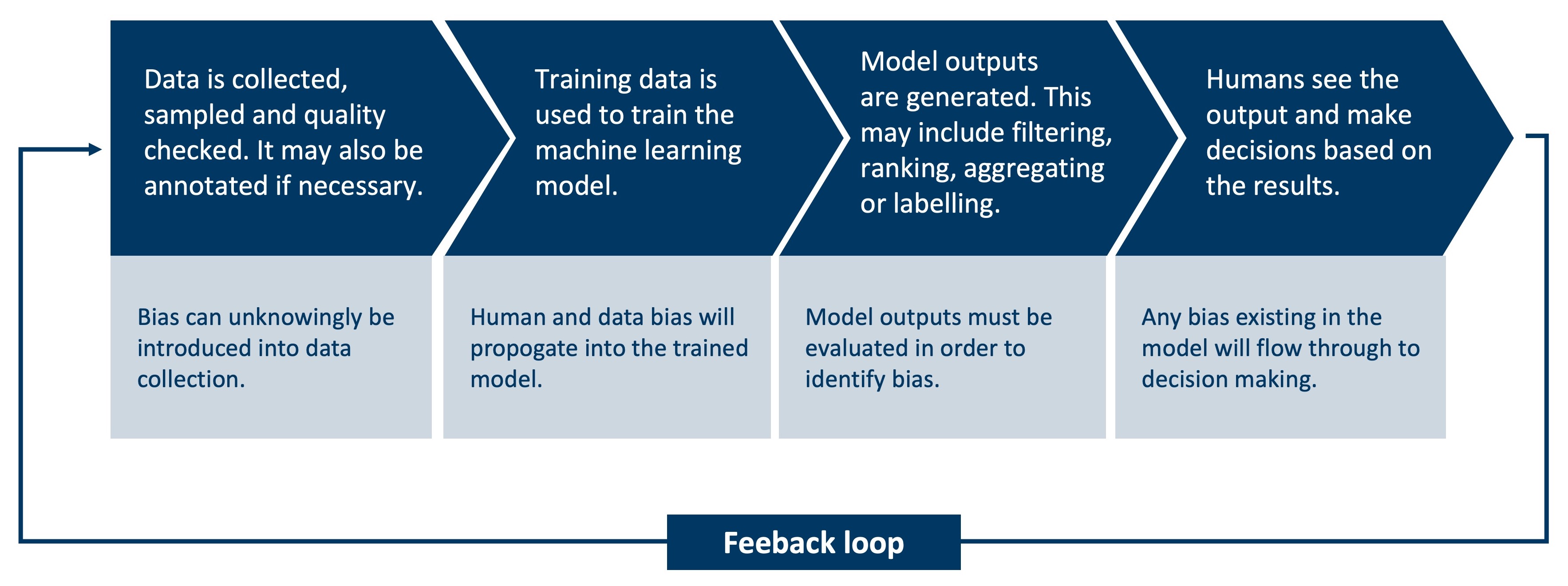 Data is collected, sampled and quality checked. It may also be annotated if necessary.

Training data is used to train the machine learning model.

Model outputs are generated. This may include filtering, ranking, aggregating or labelling.

Humans see the output and make decisions based on the results.

Bias can unknowingly be introduced into data collection.

Human and data bias will propogate into the trained model.

Model outputs must be evaluated in order to identify bias.

Any bias existing in the model will flow through to decision making.

Feeback loop